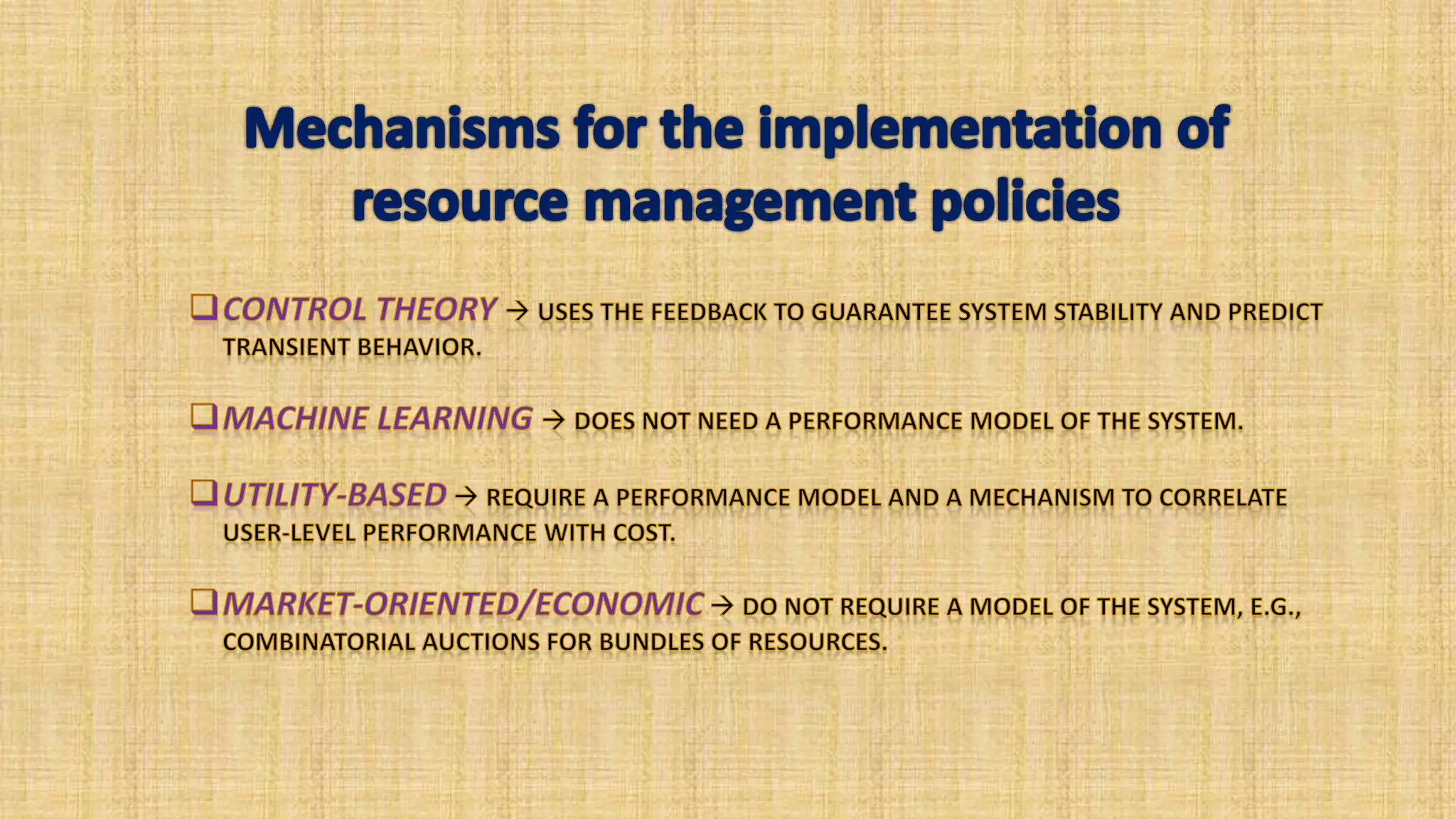 Mechanisms for the implementation of resource management policies

❑ CONTROL THEORY → USES THE FEEDBACK TO GUARANTEE SYSTEM STABILITY AND PREDICT TRANSIENT BEHAVIOR.

❑ MACHINE LEARNING → DOES NOT NEED A PERFORMANCE MODEL OF THE SYSTEM.

❑ UTILITY-BASED → REQUIRE A PERFORMANCE MODEL AND A MECHANISM TO CORRELATE USER-LEVEL PERFORMANCE WITH COST.

❑ MARKET-ORIENTED/ECONOMIC → DO NOT REQUIRE A MODEL OF THE SYSTEM, E.G., COMBINATORIAL AUCTIONS FOR BUNDLES OF RESOURCES.